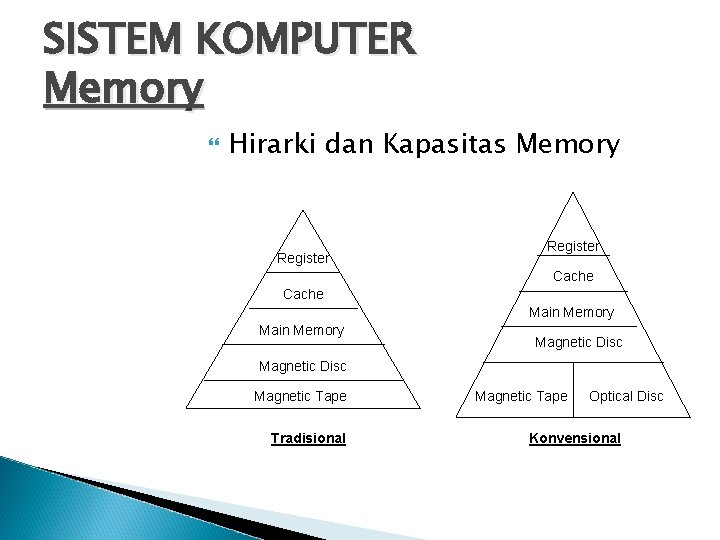 SISTEM KOMPUTER
Memory

Hirarki dan Kapasitas Memory

Register
Cache
Main Memory
Magnetic Disc
Magnetic Tape

Tradisional

Register
Cache
Main Memory
Magnetic Disc
Magnetic Tape
Optical Disc

Konvensional